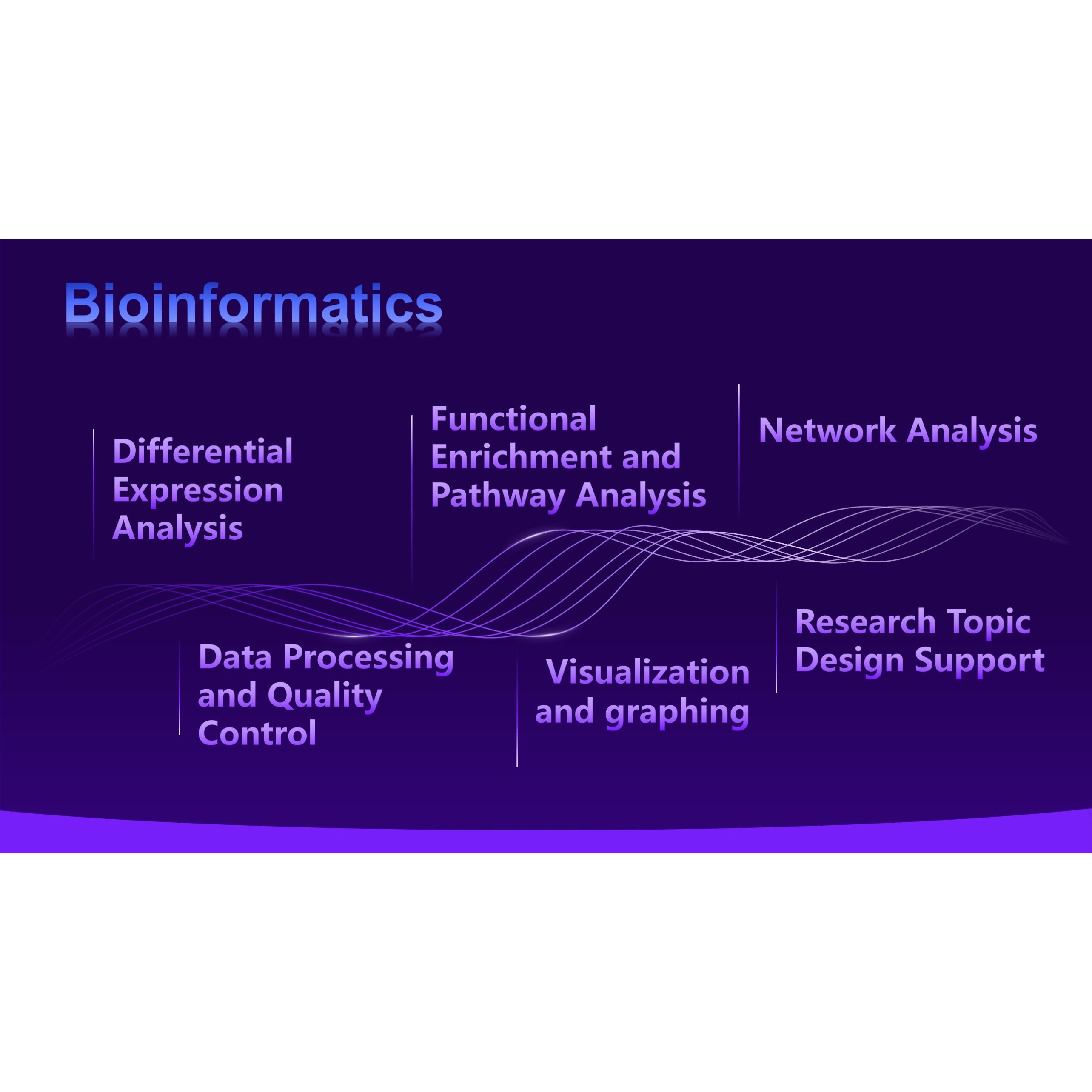 Bioinformatics

Differential Expression Analysis

Functional Enrichment and Pathway Analysis

Network Analysis

Data Processing and Quality Control

Visualization and graphing

Research Topic Design Support